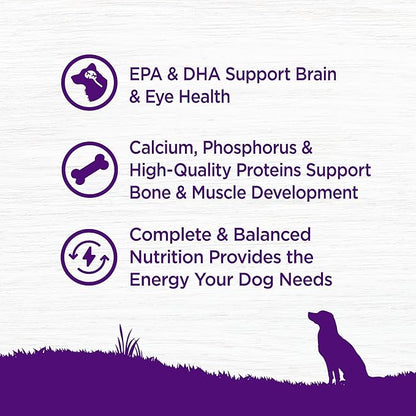 EPA & DHA Support Brain & Eye Health

Calcium, Phosphorus & High-Quality Proteins Support Bone & Muscle Development

Complete & Balanced Nutrition Provides the Energy Your Dog Needs